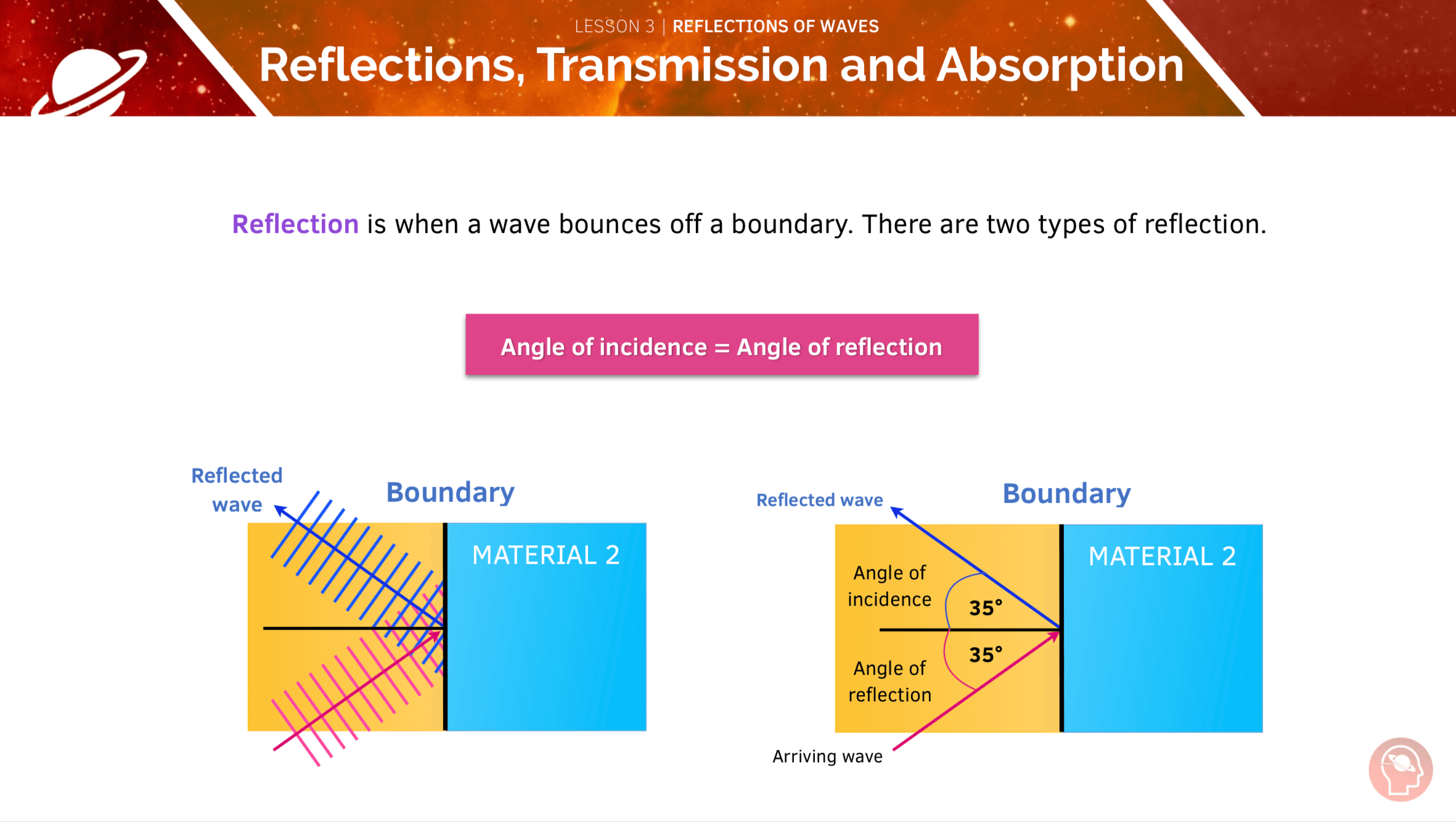 LESSON 3 | REFLECTIONS OF WAVES

Reflections, Transmission and Absorption

Reflection is when a wave bounces off a boundary. There are two types of reflection.

Angle of incidence = Angle of reflection

Reflected wave

Boundary

MATERIAL 2

Reflected wave

Boundary

MATERIAL 2

Angle of incidence

35°

35°

Angle of reflection

Arriving wave